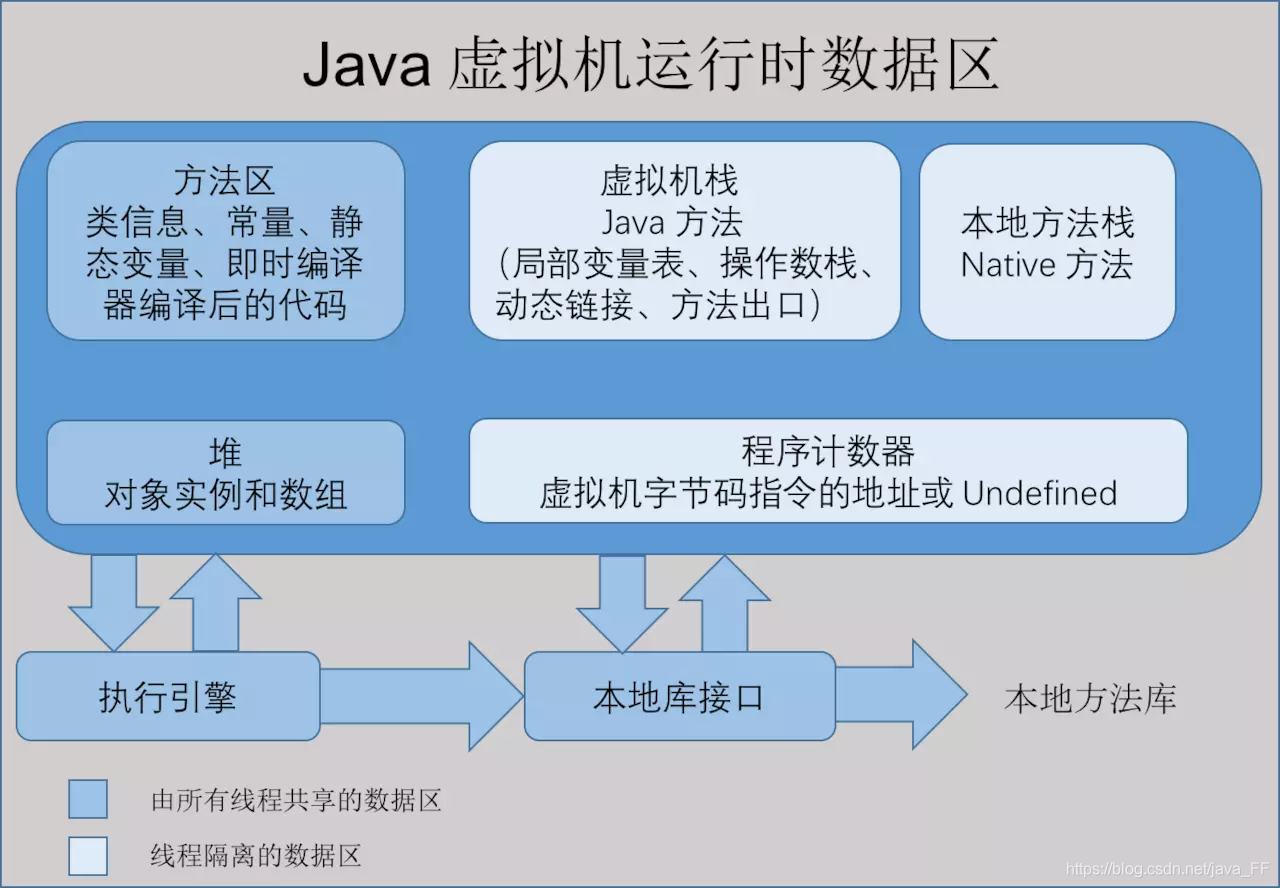 Java 虚拟机运行时数据区

方法区
类信息、常量、静态变量、即时编译器编译后的代码

虚拟机栈
Java 方法
(局部变量表、操作数栈、动态链接、方法出口)

本地方法栈
Native 方法

堆
对象实例和数组

程序计数器
虚拟机字节码指令的地址或 Undefined

执行引擎

本地库接口

本地方法库

由所有线程共享的数据区

线程隔离的数据区

https://blog.csdn.net/java_FF